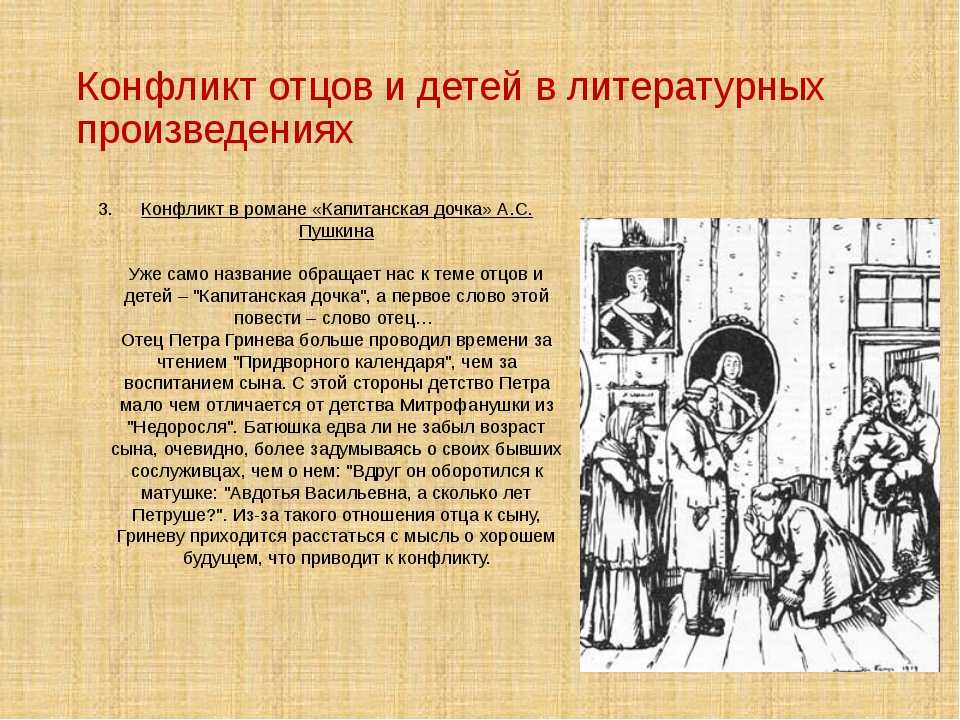 Конфликт отцов и детей в литературных произведениях

3. Конфликт в романе «Капитанская дочка» А.С. Пушкина

Уже само название обращает нас к теме отцов и детей – "Капитанская дочка", а первое слово этой повести – слово отец…
Отец Петра Гринева больше проводил времени за чтением "Придворного календаря", чем за воспитанием сына. С этой стороны детство Петра мало чем отличается от детства Митрофанушки из "Недоросля". Батюшка едва ли не забыл возраст сына, очевидно, более задумываясь о своих бывших сослуживцах, чем о нем: "Вдруг он оборотился к матушке: "Авдотья Васильевна, а сколько лет Петруше?". Из-за такого отношения отца к сыну, Гриневу приходится расстаться с мысль о хорошем будущем, что приводит к конфликту.